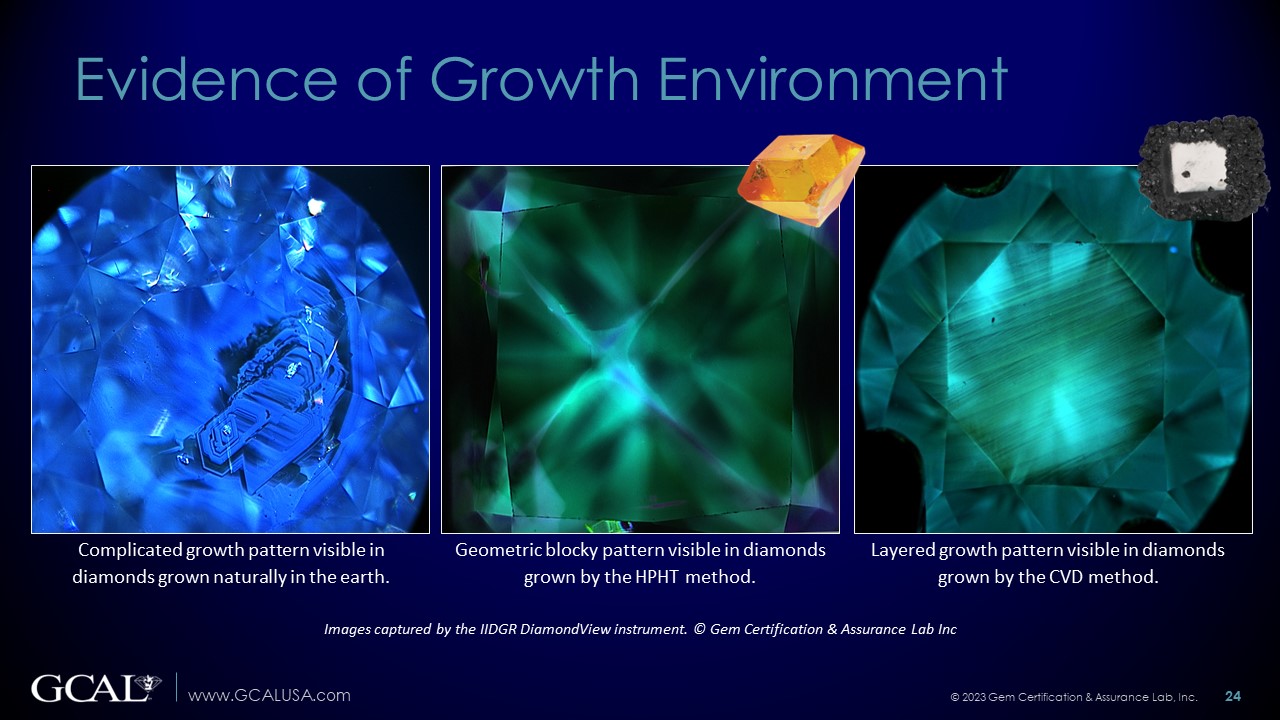 Evidence of Growth Environment

Complicated growth pattern visible in diamonds grown naturally in the earth.

Geometric blocky pattern visible in diamonds grown by the HPHT method.

Layered growth pattern visible in diamonds grown by the CVD method.

Images captured by the IIDGR DiamondView instrument. © Gem Certification & Assurance Lab Inc

GCAL

www.GCALUSA.com

© 2023 Gem Certification & Assurance Lab, Inc.

24